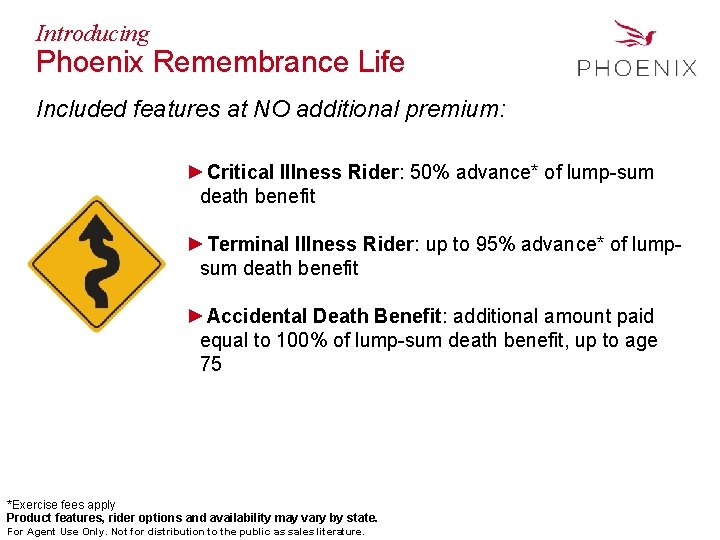 Introducing
Phoenix Remembrance Life

PHOENIX

Included features at NO additional premium:

►Critical Illness Rider: 50% advance* of lump-sum death benefit

►Terminal Illness Rider: up to 95% advance* of lump-sum death benefit

►Accidental Death Benefit: additional amount paid equal to 100% of lump-sum death benefit, up to age 75

*Exercise fees apply
Product features, rider options and availability may vary by state.
For Agent Use Only. Not for distribution to the public as sales literature.